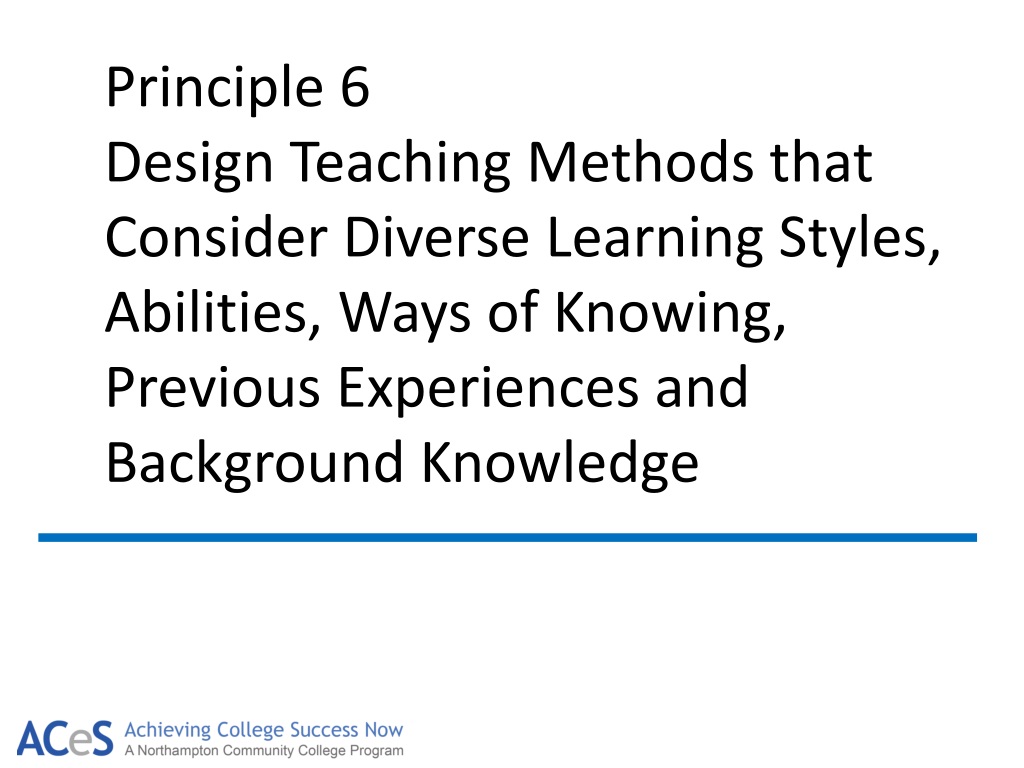 Principle 6
Design Teaching Methods that Consider Diverse Learning Styles, Abilities, Ways of Knowing, Previous Experiences and Background Knowledge

ACeS Achieving College Success Now
A Northampton Community College Program